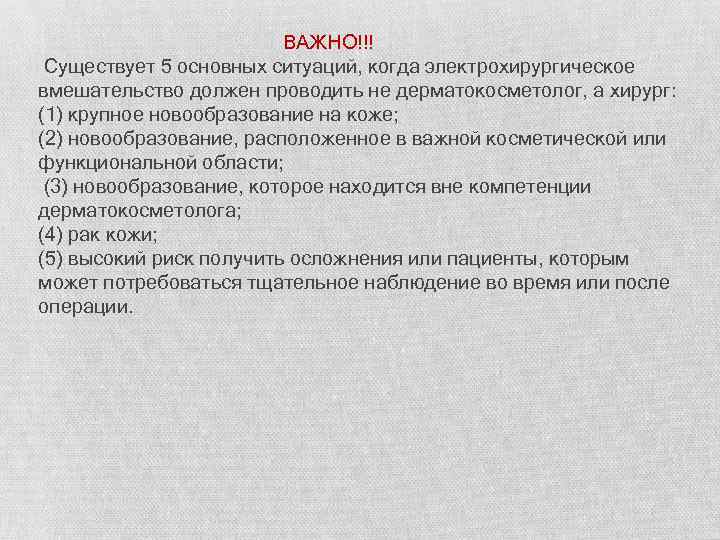 ВАЖНО!!!

Существует 5 основных ситуаций, когда электрохирургическое вмешательство должен проводить не дерматокосметолог, а хирург:
(1) крупное новообразование на коже;
(2) новообразование, расположенное в важной косметической или функциональной области;
(3) новообразование, которое находится вне компетенции дерматокосметолога;
(4) рак кожи;
(5) высокий риск получить осложнения или пациенты, которым может потребоваться тщательное наблюдение во время или после операции.